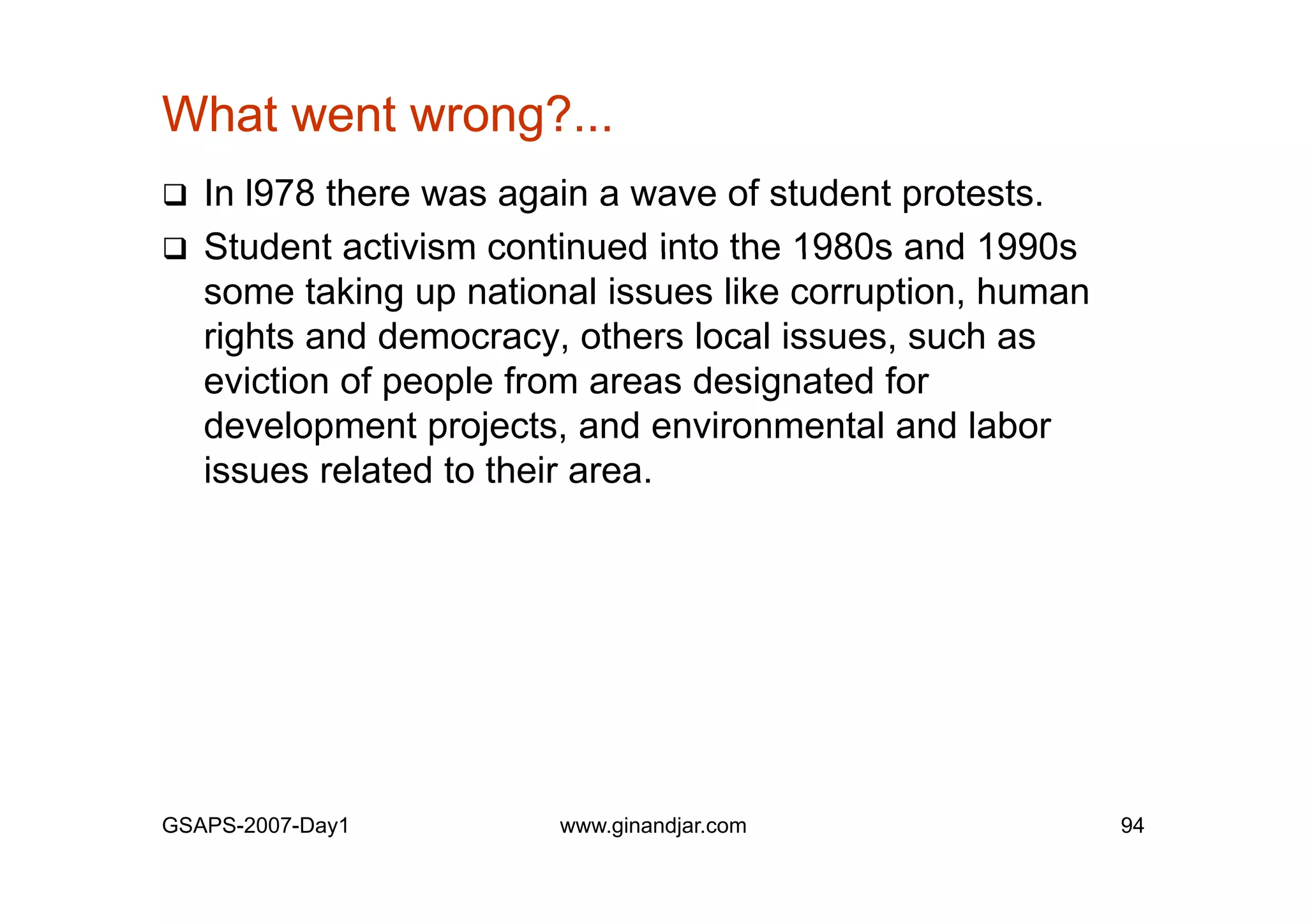 What went wrong?...

❑ In l978 there was again a wave of student protests.

❑ Student activism continued into the 1980s and 1990s some taking up national issues like corruption, human rights and democracy, others local issues, such as eviction of people from areas designated for development projects, and environmental and labor issues related to their area.

GSAPS-2007-Day1 www.ginandjar.com 94